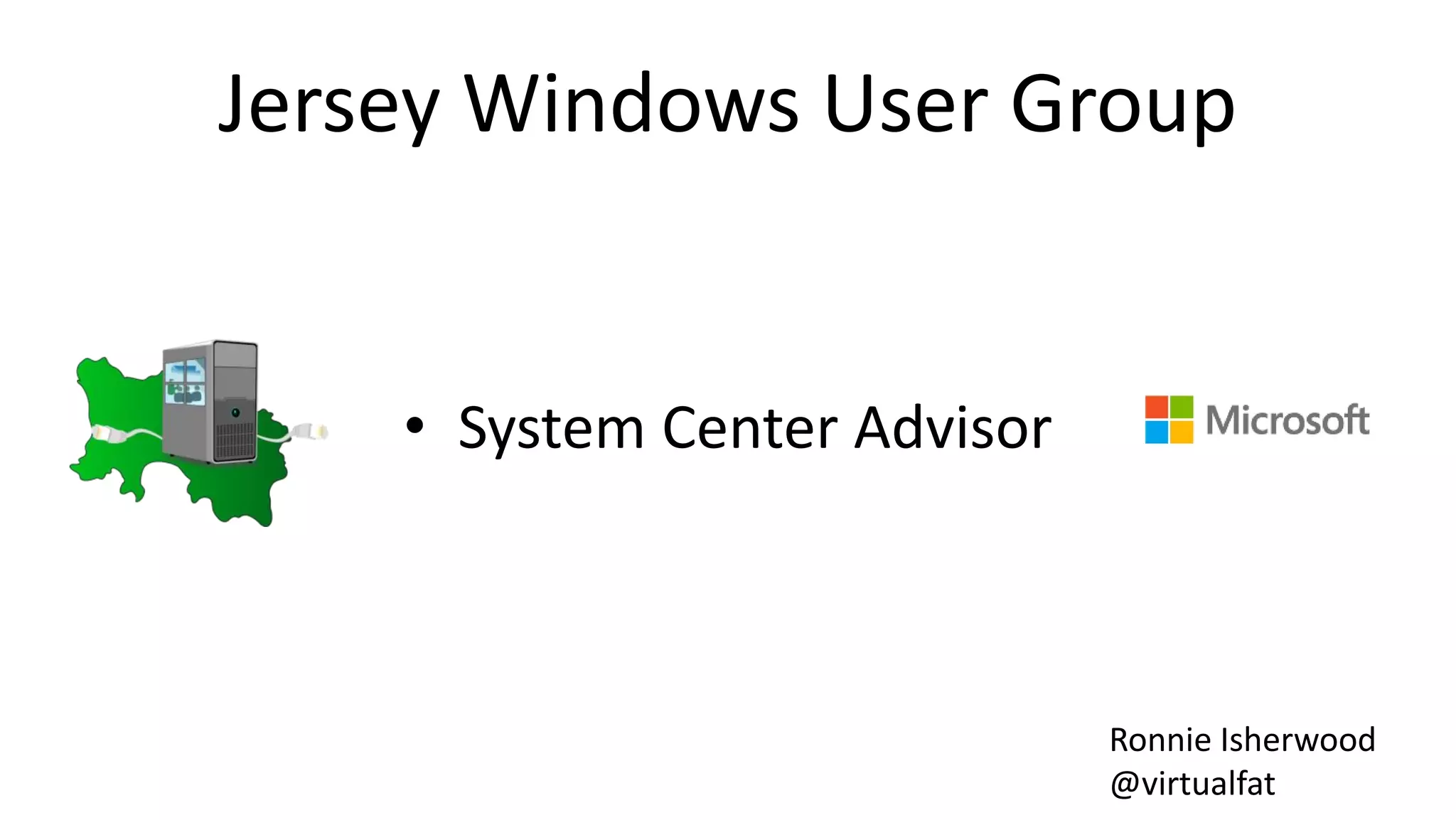 Jersey Windows User Group

• System Center Advisor

Microsoft

Ronnie Isherwood
@virtualfat